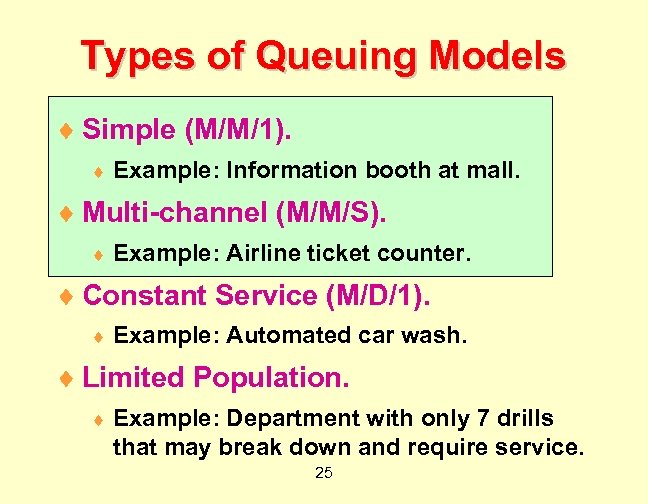 Types of Queuing Models

♦ Simple (M/M/1).

♦ Example: Information booth at mall.

♦ Multi-channel (M/M/S).

♦ Example: Airline ticket counter.

♦ Constant Service (M/D/1).

♦ Example: Automated car wash.

♦ Limited Population.

♦ Example: Department with only 7 drills that may break down and require service.

25